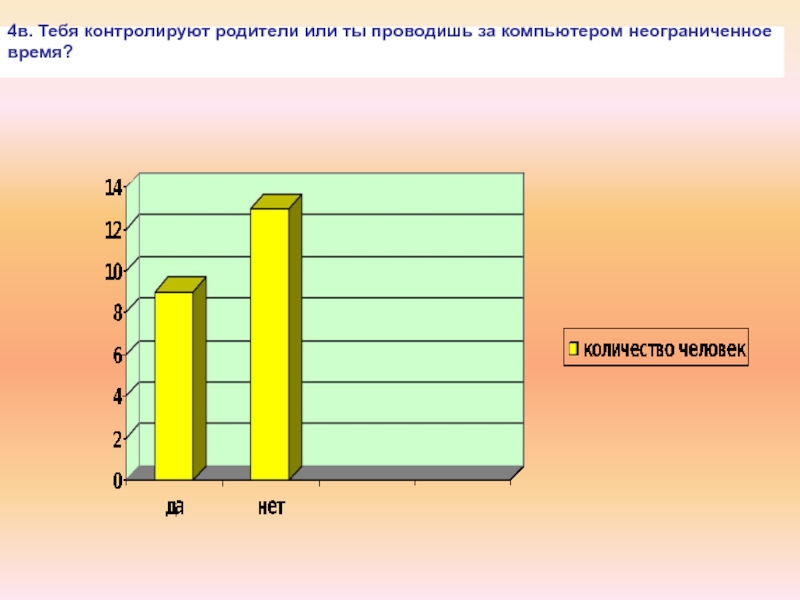 4в. Тебя контролируют родители или ты проводишь за компьютером неограниченное время?

14
12
10
8
6
4
2
0

да
нет

количество человек